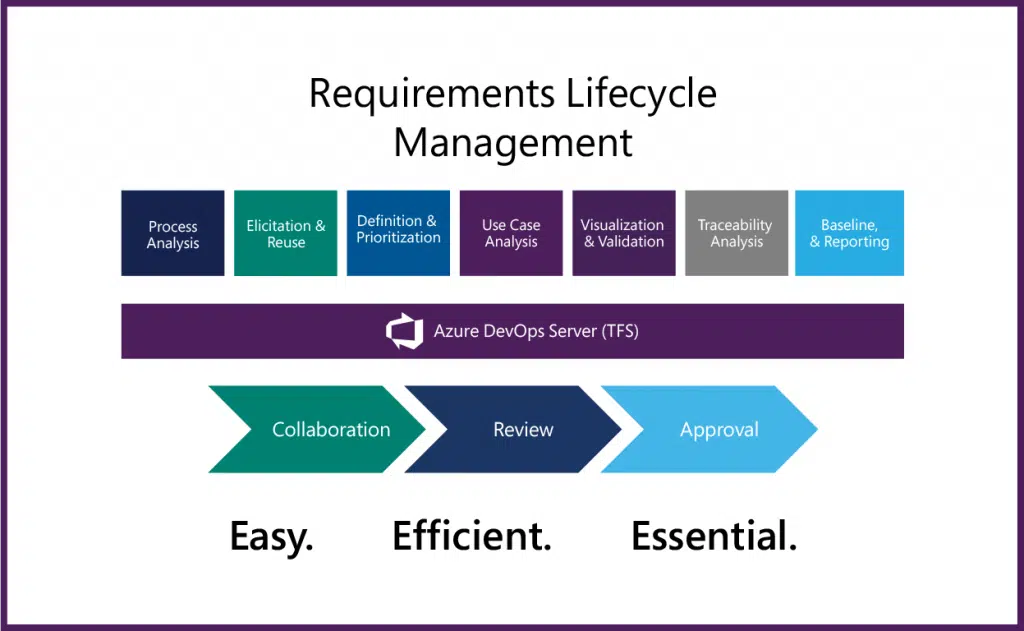 Requirements Lifecycle Management

Process Analysis

Elicitation & Reuse

Definition & Prioritization

Use Case Analysis

Visualization & Validation

Traceability Analysis

Baseline, & Reporting

Azure DevOps Server (TFS)

Collaboration

Review

Approval

Easy. Efficient. Essential.